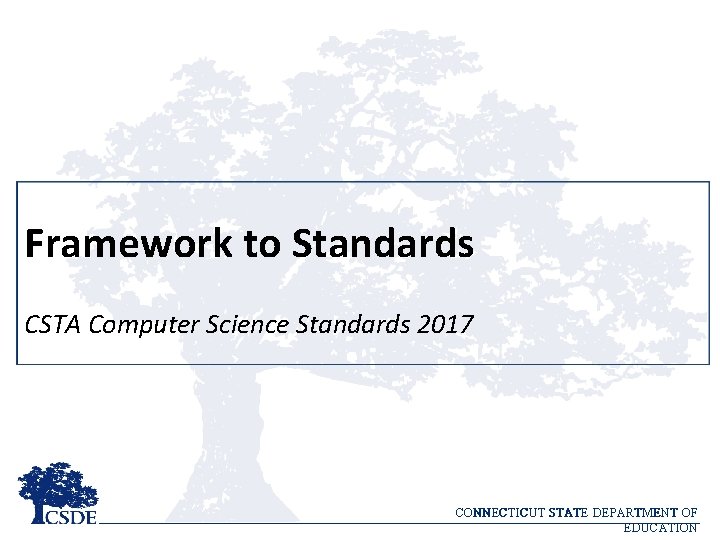 Framework to Standards

CSTA Computer Science Standards 2017

CSDE

CONNECTICUT STATE DEPARTMENT OF EDUCATION